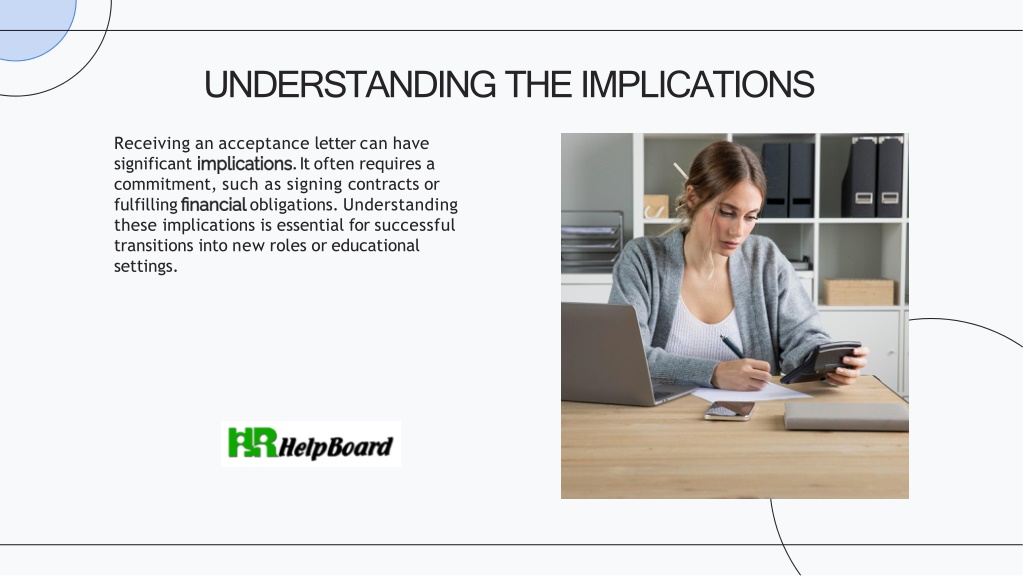 UNDERSTANDING THE IMPLICATIONS

Receiving an acceptance letter can have significant implications. It often requires a commitment, such as signing contracts or fulfilling financial obligations. Understanding these implications is essential for successful transitions into new roles or educational settings.

HR HelpBoard